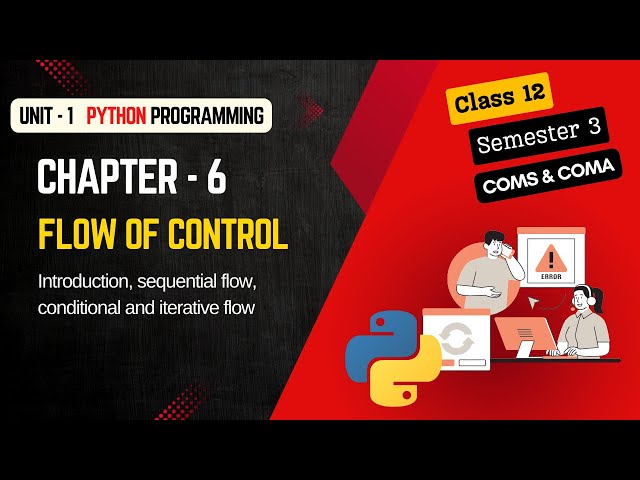 UNIT - 1 PYTHON PROGRAMMING

CHAPTER - 6

FLOW OF CONTROL

Introduction, sequential flow, conditional and iterative flow

Class 12

Semester 3

COMS & COMA

ERROR